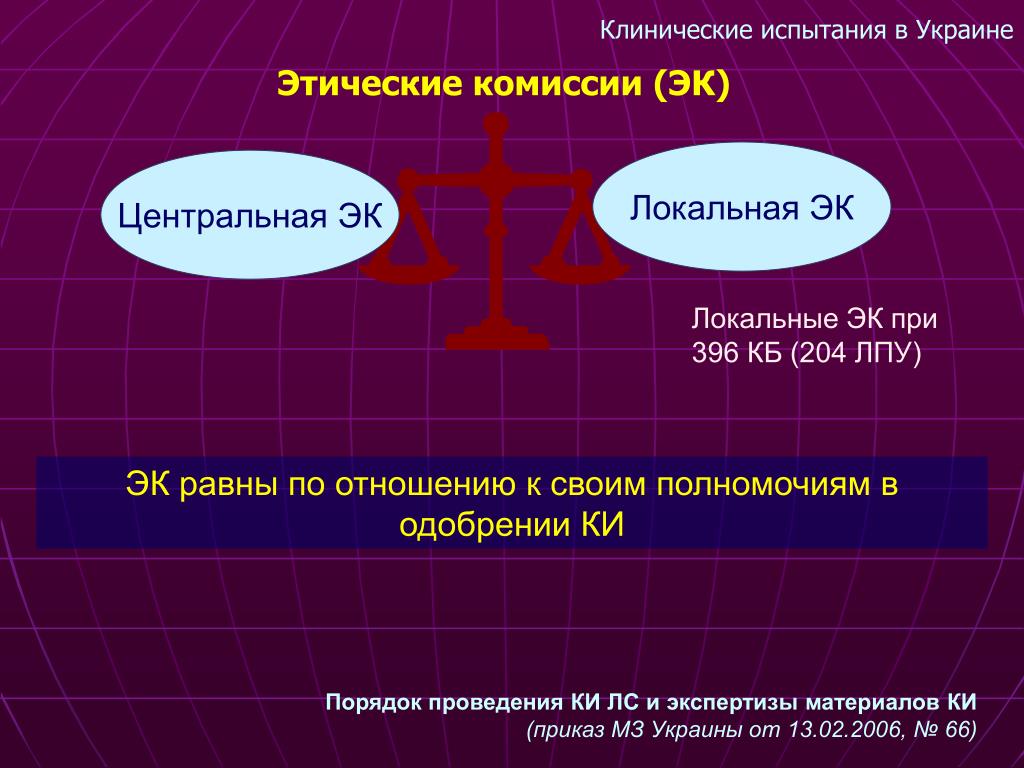 Клинические испытания в Украине

Этические комиссии (ЭК)

Центральная ЭК

Локальная ЭК

Локальные ЭК при 396 КБ (204 ЛПУ)

ЭК равны по отношению к своим полномочиям в одобрении КИ

Порядок проведения КИ ЛС и экспертизы материалов КИ
(приказ МЗ Украины от 13.02.2006, № 66)